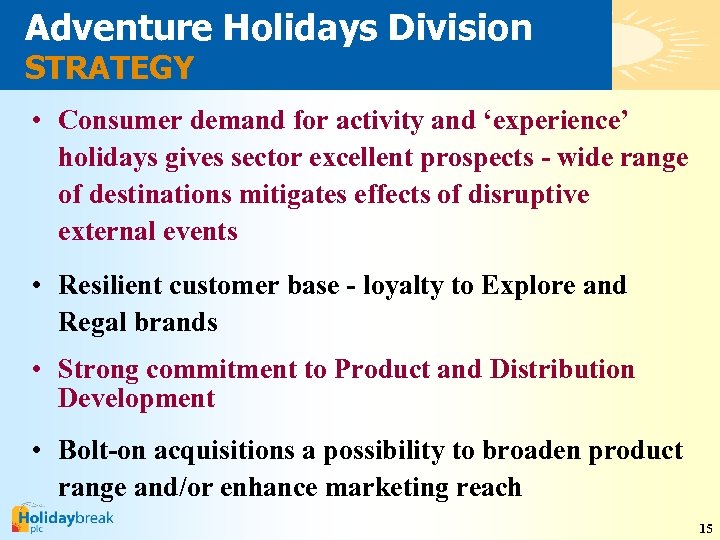 Adventure Holidays Division
STRATEGY

• Consumer demand for activity and ‘experience’ holidays gives sector excellent prospects - wide range of destinations mitigates effects of disruptive external events

• Resilient customer base - loyalty to Explore and Regal brands

• Strong commitment to Product and Distribution Development

• Bolt-on acquisitions a possibility to broaden product range and/or enhance marketing reach

Holidaybreak plc

15